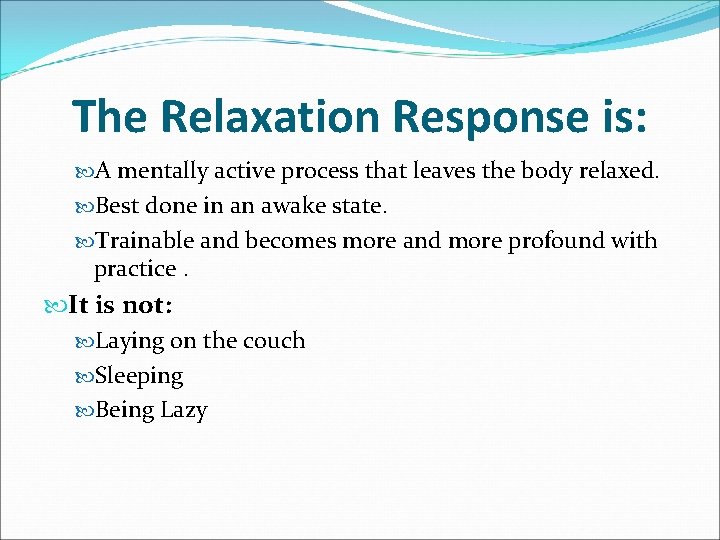 The Relaxation Response is:

A mentally active process that leaves the body relaxed.

Best done in an awake state.

Trainable and becomes more and more profound with practice .

It is not:

Laying on the couch

Sleeping

Being Lazy